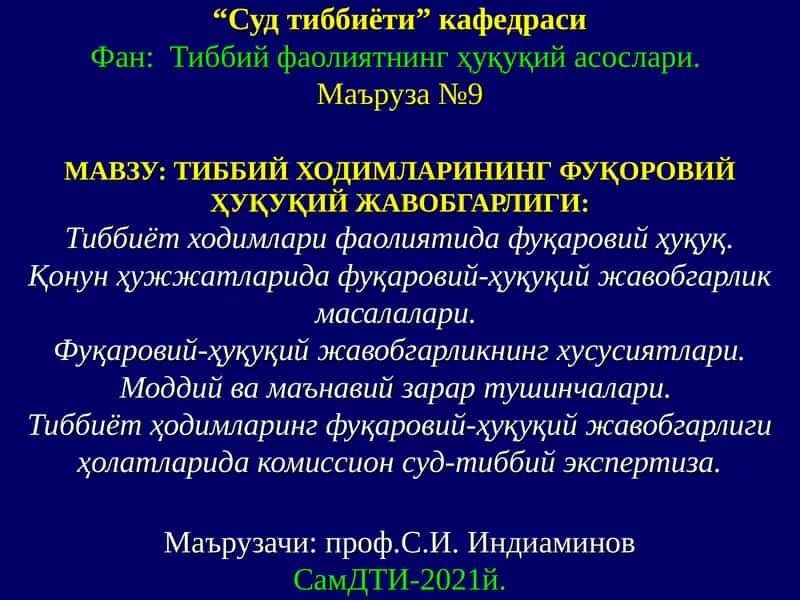 “Суд тиббиёти” кафедраси
Фан: Тиббий фаолиятнинг ҳуқуқий асослари.
Маъруза №9

МАВЗУ: ТИББИЙ ХОДИМЛАРИНИНГ ФУҚОРОВИЙ ҲУҚУҚИЙ ЖАВОБГАРЛИГИ:
Тиббиёт ходимлари фаолиятида фуқаровий ҳуқуқ.
Қонун ҳужжатларида фуқаровий-ҳуқуқий жавобгарлик масалалари.
Фуқаровий-ҳуқуқий жавобгарликнинг хусусиятлари.
Моддий ва маънавий зарар тушинчалари.
Тиббиёт ҳодимларинг фуқаровий-ҳуқуқий жавобгарлиги ҳолатларида комиссион суд-тиббий экспертиза.

Маърузачи: проф.С.И. Индиаминов
СамДТИ-2021й.